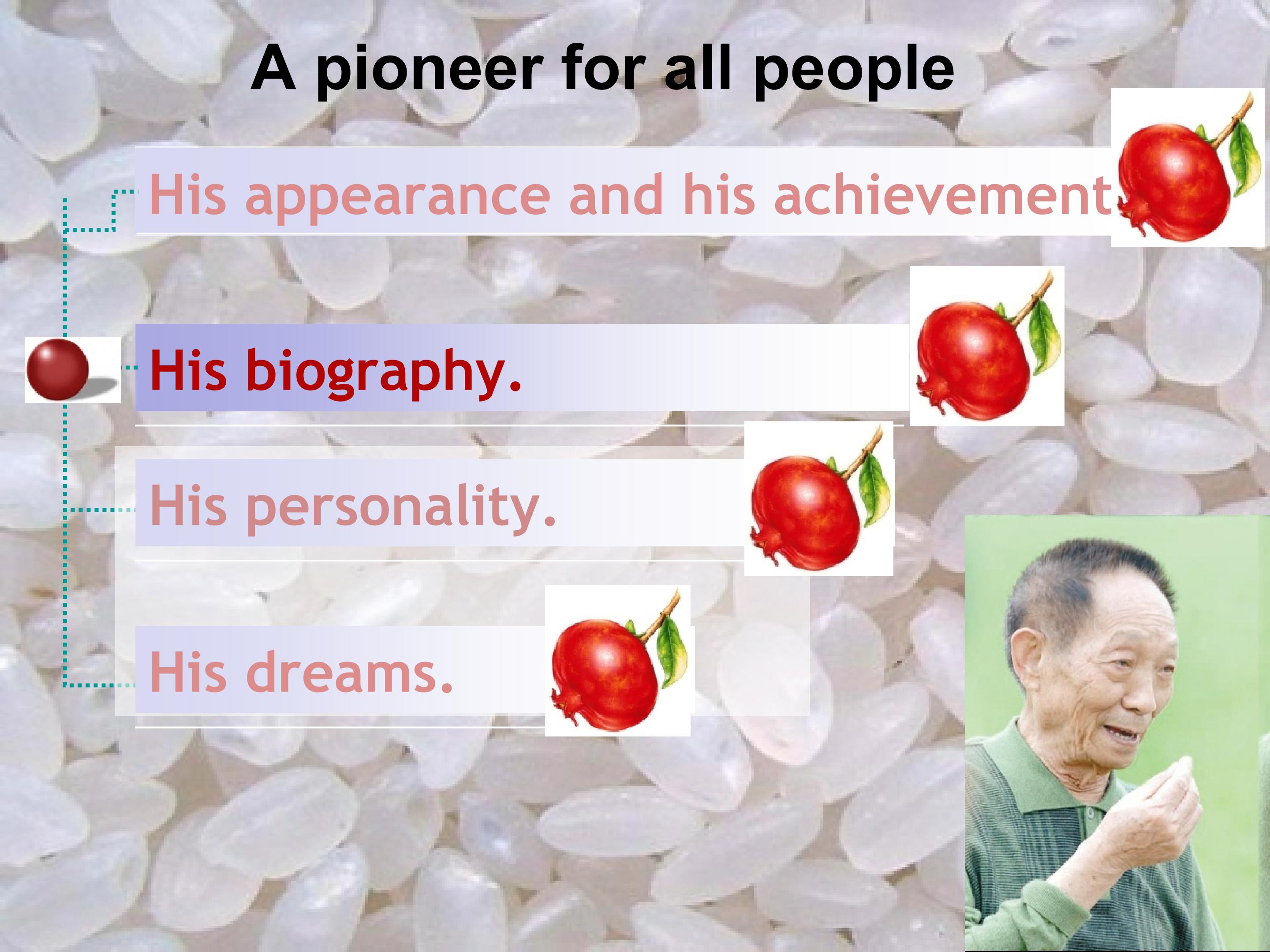 A pioneer for all people

His appearance and his achievement

His biography.

His personality.

His dreams.